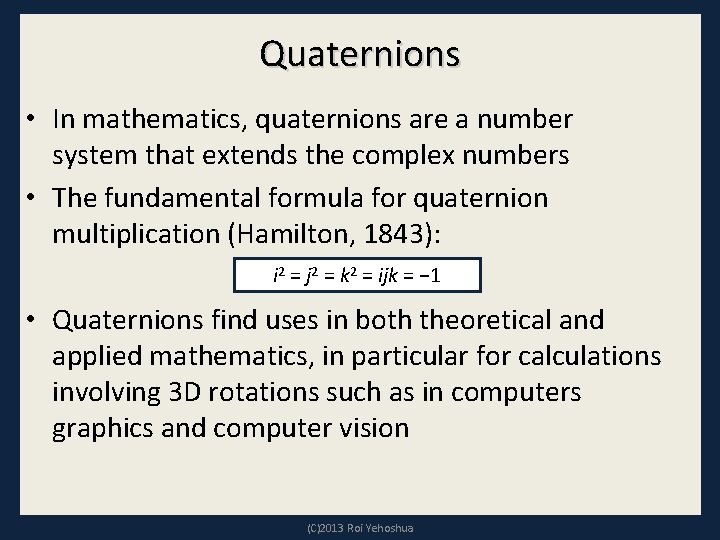 Quaternions

• In mathematics, quaternions are a number system that extends the complex numbers

• The fundamental formula for quaternion multiplication (Hamilton, 1843):

$i^2 = j^2 = k^2 = ijk = -1$

• Quaternions find uses in both theoretical and applied mathematics, in particular for calculations involving 3D rotations such as in computers graphics and computer vision

(C)2013 Roi Yehoshua